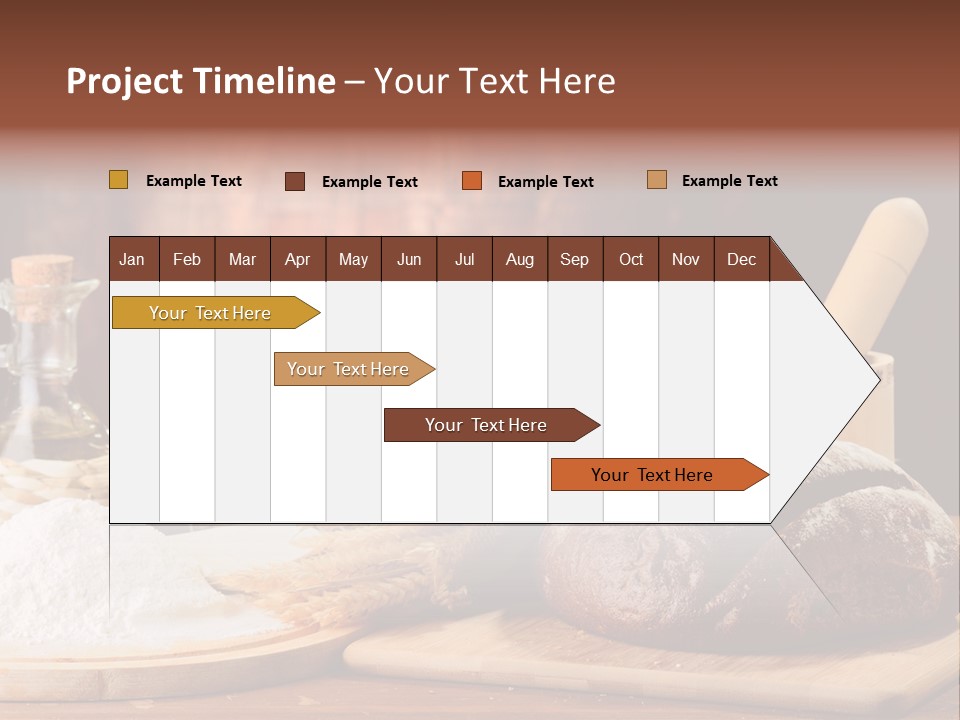 Project Timeline – Your Text Here

Example Text Example Text Example Text Example Text

| Jan | Feb | Mar | Apr | May | Jun | Jul | Aug | Sep | Oct | Nov | Dec |
|---|---|---|---|---|---|---|---|---|---|---|---|

Your Text Here

Your Text Here

Your Text Here

Your Text Here